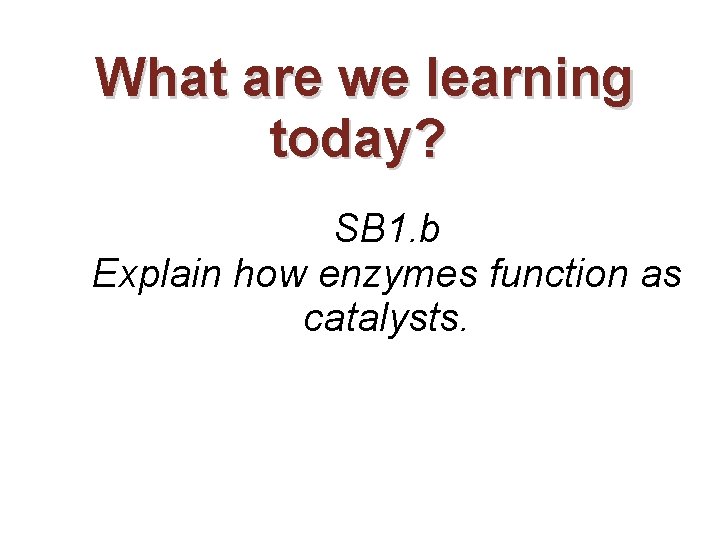 What are we learning today?

SB1.b
Explain how enzymes function as catalysts.